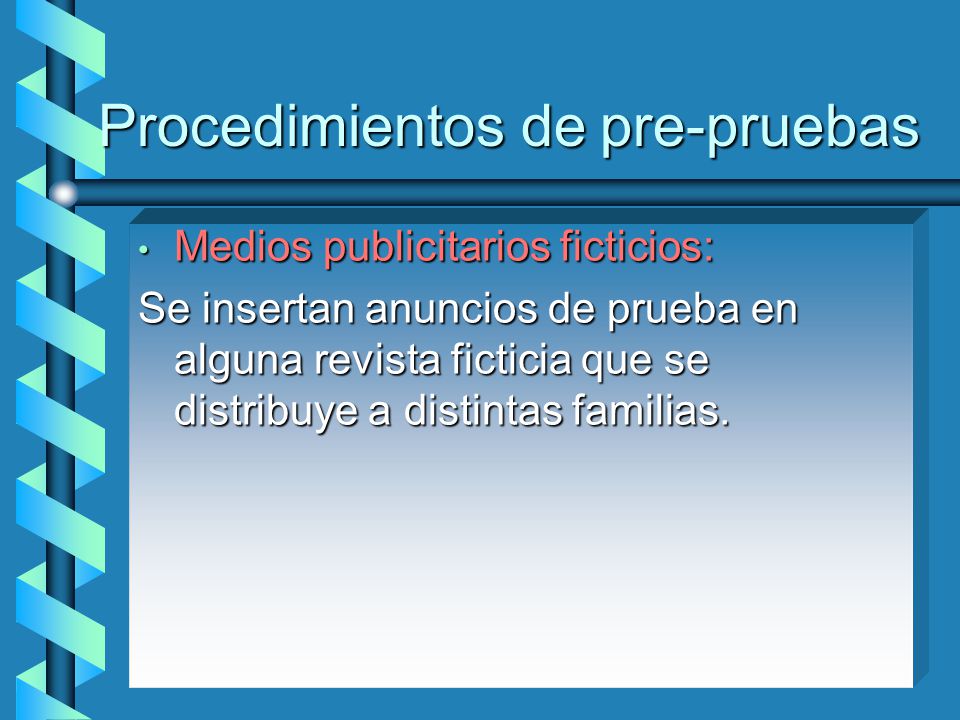 Procedimientos de pre-pruebas

• Medios publicitarios ficticios:

Se insertan anuncios de prueba en alguna revista ficticia que se distribuye a distintas familias.